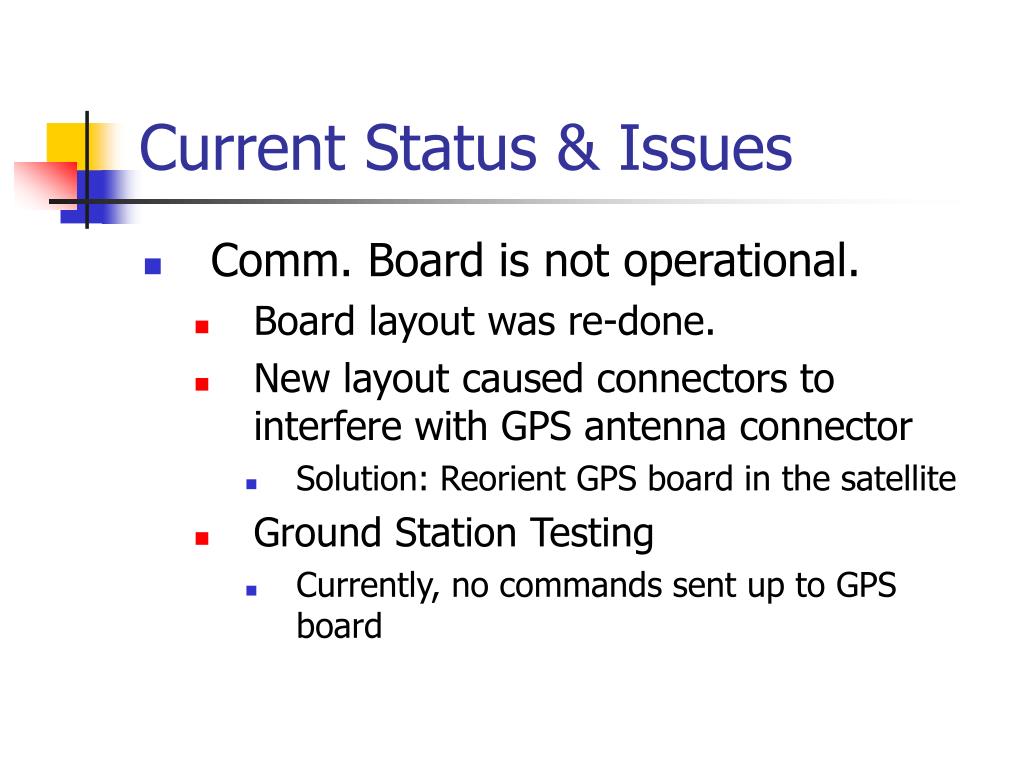 Current Status & Issues

- Comm. Board is not operational.
  - Board layout was re-done.
  - New layout caused connectors to interfere with GPS antenna connector
    - Solution: Reorient GPS board in the satellite
  - Ground Station Testing
    - Currently, no commands sent up to GPS board